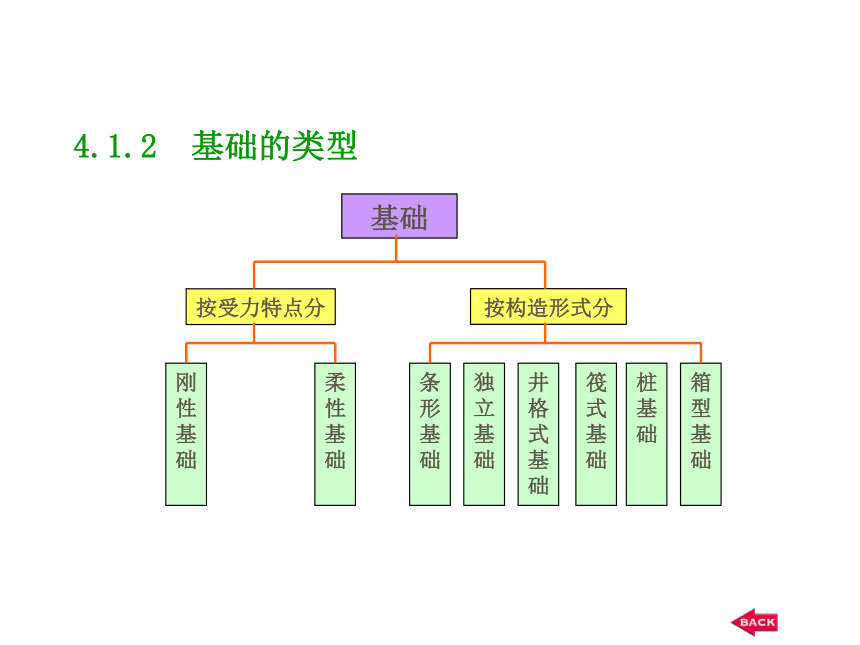 4.1.2 基础的类型

基础

按受力特点分

按构造形式分

刚性基础

柔性基础

条形基础

独立基础

井格式基础

筏式基础

桩基础

箱型基础

BACK